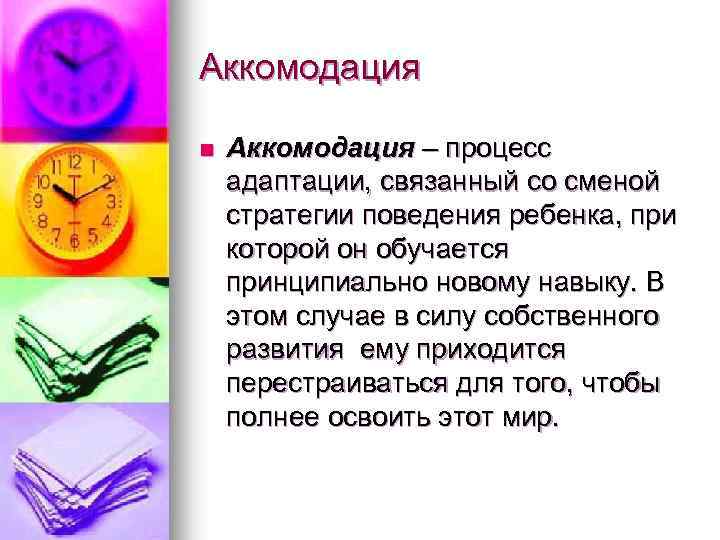 Аккомодация

Аккомодация – процесс адаптации, связанный со сменой стратегии поведения ребенка, при которой он обучается принципиально новому навыку. В этом случае в силу собственного развития ему приходится перестраиваться для того, чтобы полнее освоить этот мир.